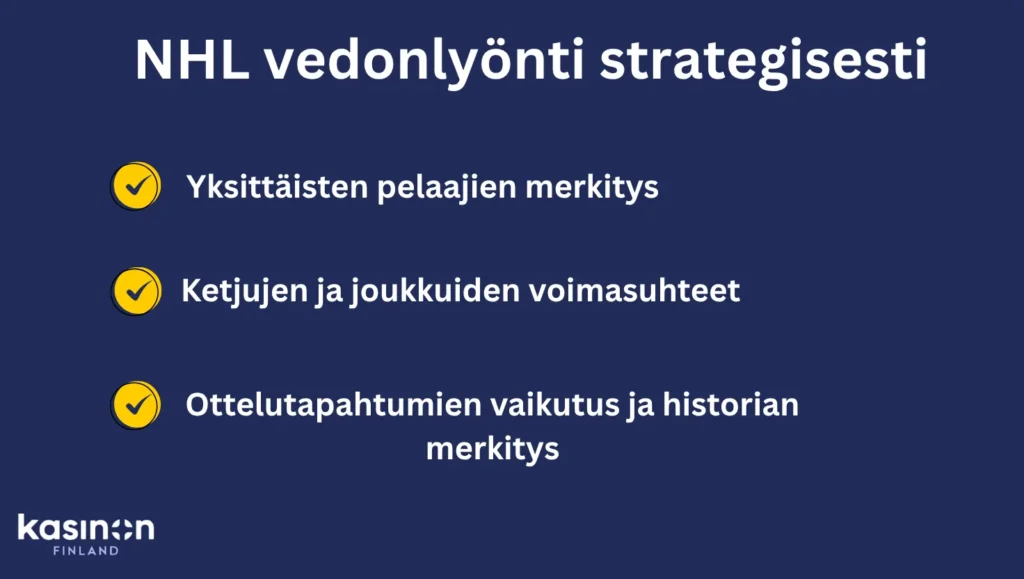 NHL vedonlyönti strategisesti

Yksittäisten pelaajien merkitys

Ketjujen ja joukkuiden voimasuhteet

Ottelutapahtumien vaikutus ja historian merkitys

kasinon
FINLAND